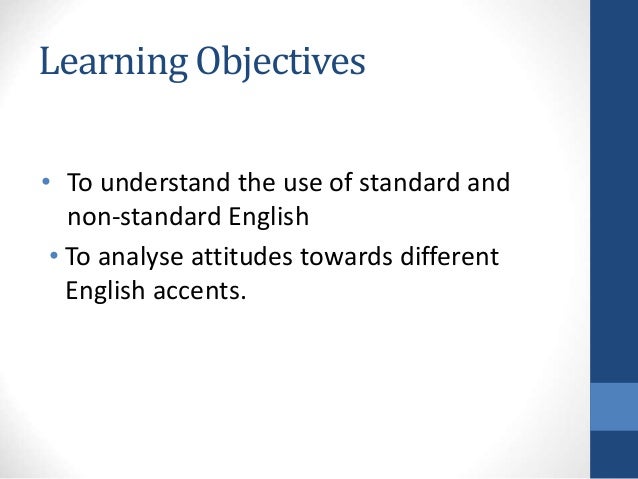 Learning Objectives

• To understand the use of standard and non-standard English

• To analyse attitudes towards different English accents.